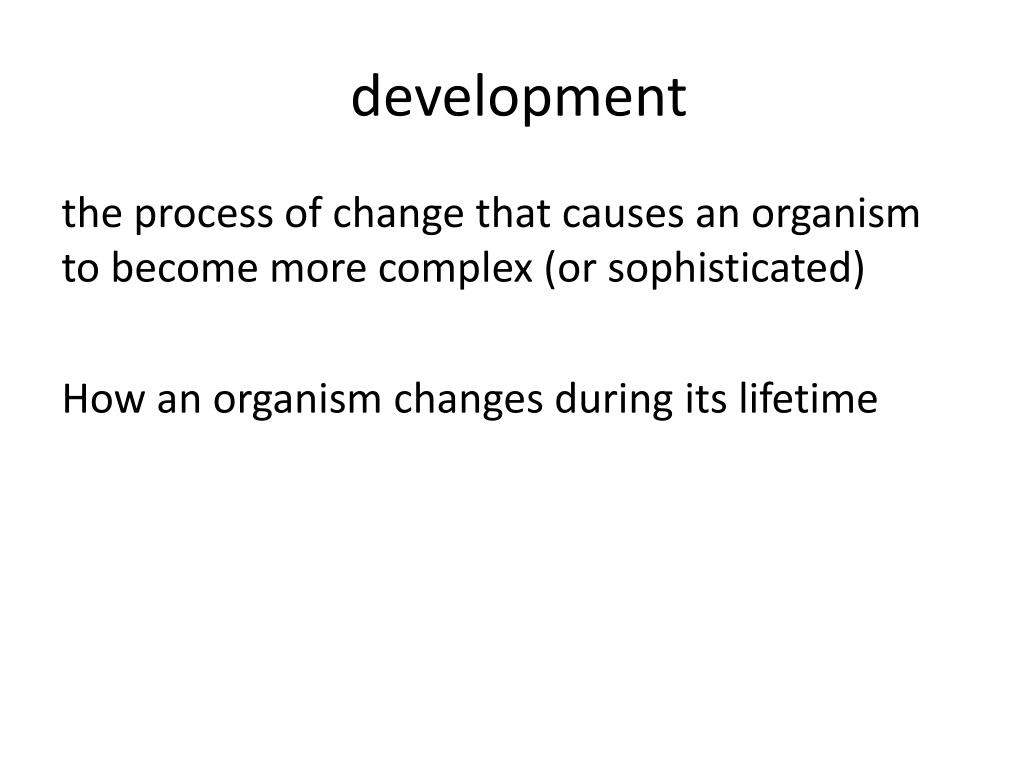 development

the process of change that causes an organism to become more complex (or sophisticated)

How an organism changes during its lifetime